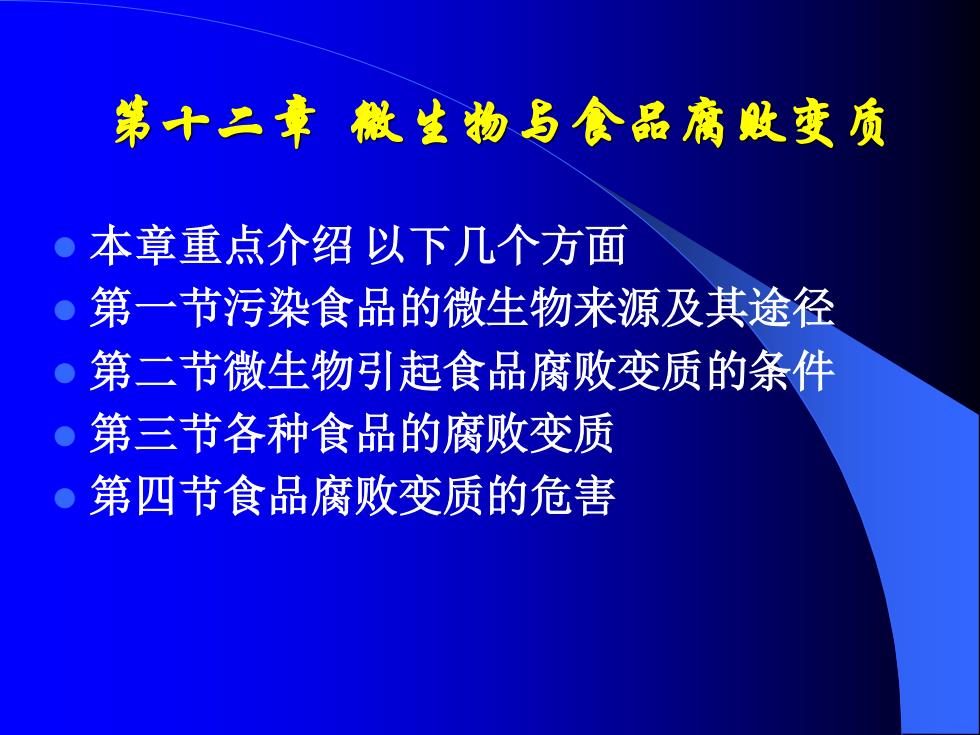 第十二章 微生物与食品腐败变质

- 本章重点介绍 以下几个方面
- 第一节污染食品的微生物来源及其途径
- 第二节微生物引起食品腐败变质的条件
- 第三节各种食品的腐败变质
- 第四节食品腐败变质的危害